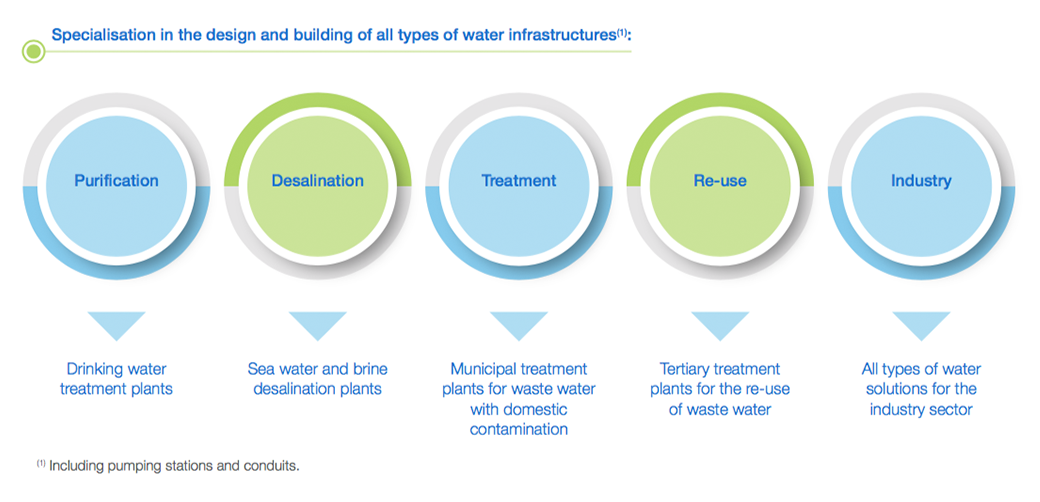 Specialisation in the design and building of all types of water infrastructures$^{(1)}$:

Purification

Desalination

Treatment

Re-use

Industry

Drinking water treatment plants

Sea water and brine desalination plants

Municipal treatment plants for waste water with domestic contamination

Tertiary treatment plants for the re-use of waste water

All types of water solutions for the industry sector

$^{(1)}$ Including pumping stations and conduits.